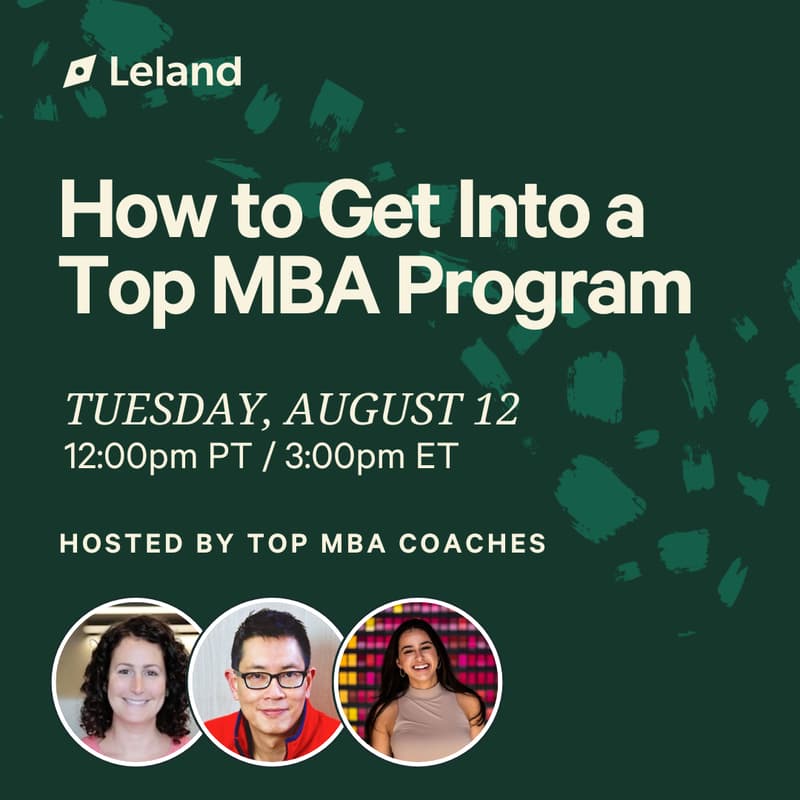 Leland

How to Get Into a Top MBA Program

TUESDAY, AUGUST 12
12:00pm PT / 3:00pm ET

HOSTED BY TOP MBA COACHES